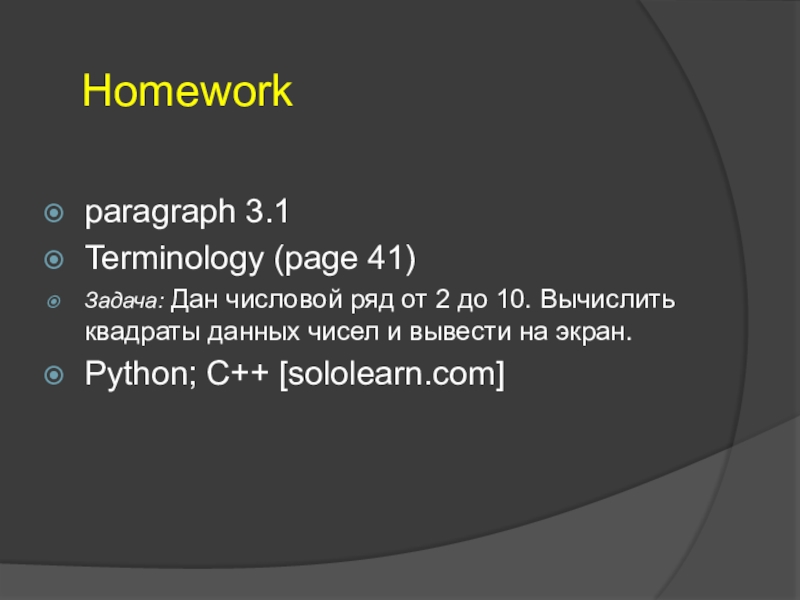 Homework

paragraph 3.1

Terminology (page 41)

Задача: Дан числовой ряд от 2 до 10. Вычислить квадраты данных чисел и вывести на экран.

Python; C++ [sololearn.com]